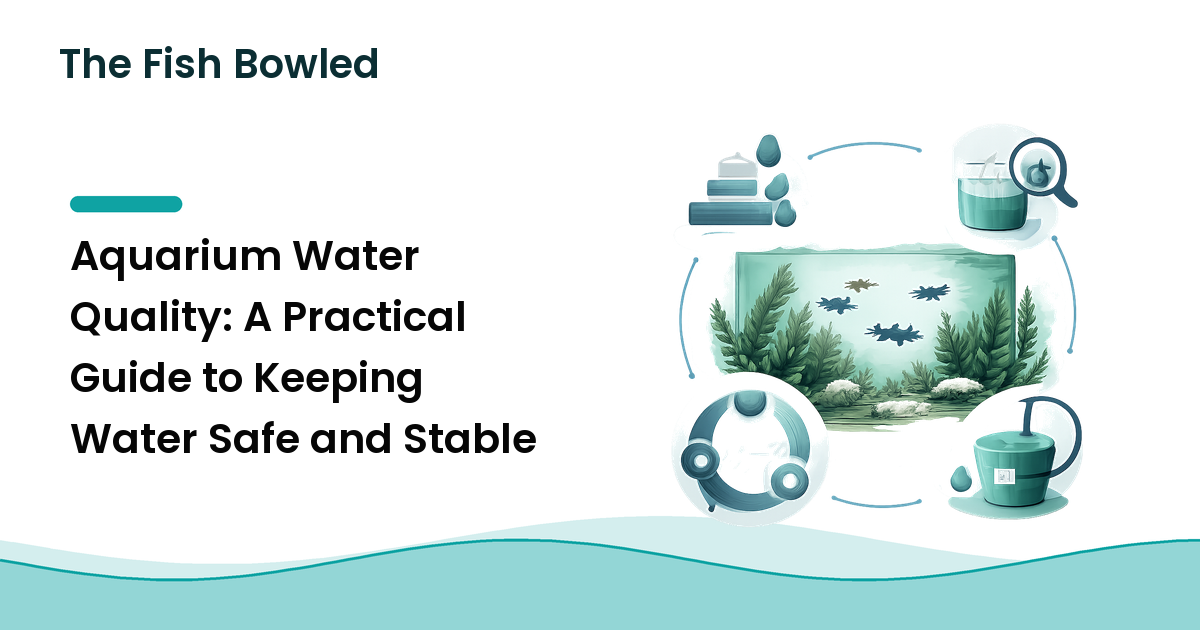 The Fish Bowled

Aquarium Water Quality: A Practical Guide to Keeping Water Safe and Stable